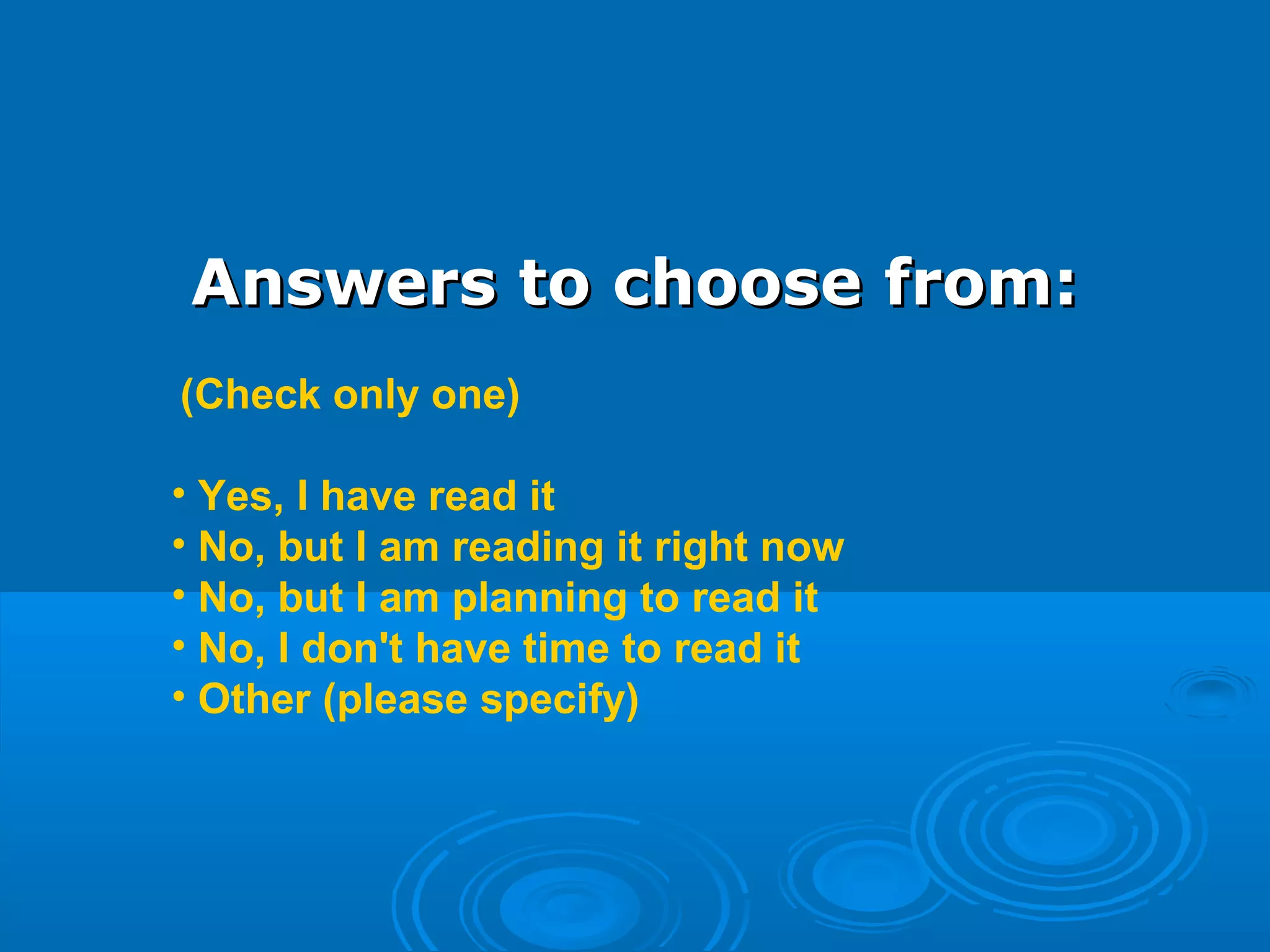 Answers to choose from:

(Check only one)

• Yes, I have read it
• No, but I am reading it right now
• No, but I am planning to read it
• No, I don't have time to read it
• Other (please specify)